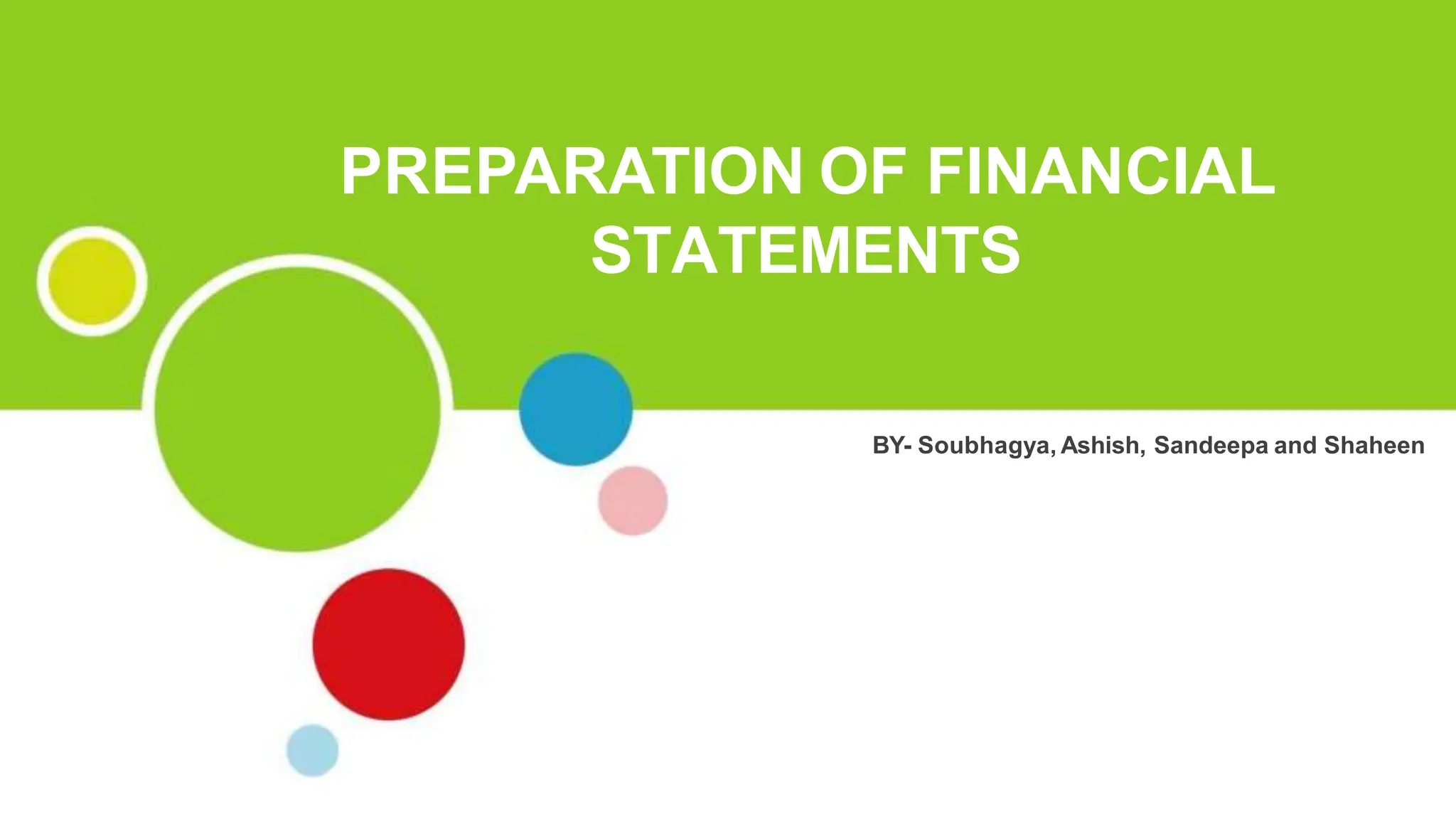 PREPARATION OF FINANCIAL STATEMENTS

BY- Soubhagya, Ashish, Sandeepa and Shaheen